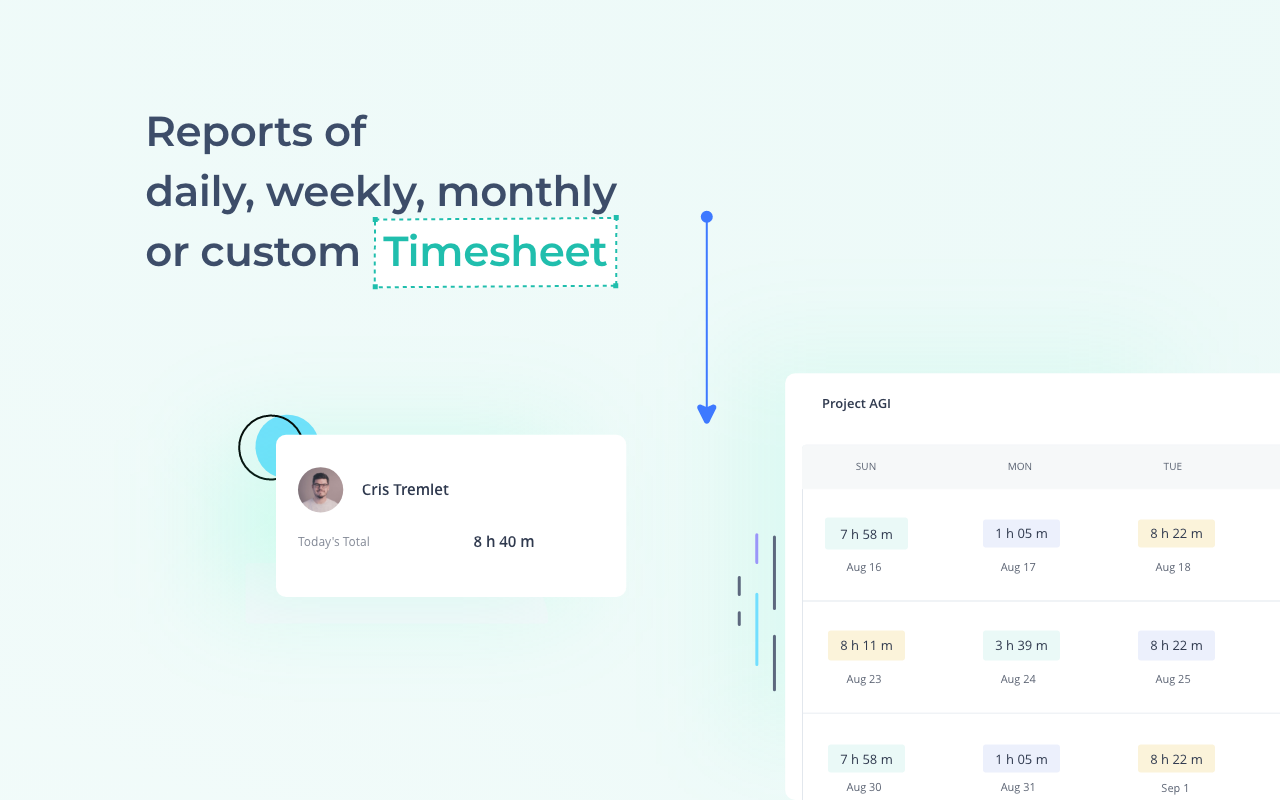 Reports of daily, weekly, monthly or custom Timesheet

Cris Tremlet

Today's Total 8 h 40 m

Project AGI

| SUN | MON | TUE |
|---|---|---|
| 7 h 58 m Aug 16 | 1 h 05 m Aug 17 | 8 h 22 m Aug 18 |
| 8 h 11 m Aug 23 | 3 h 39 m Aug 24 | 8 h 22 m Aug 25 |
| 7 h 58 m Aug 30 | 1 h 05 m Aug 31 | 8 h 22 m Sep 1 |